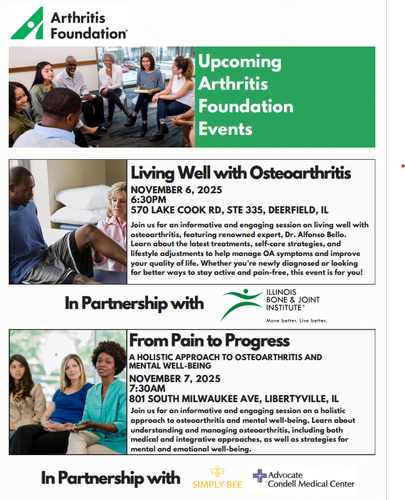 Arthritis Foundation®

Upcoming Arthritis Foundation Events

Living Well with Osteoarthritis

NOVEMBER 6, 2025
6:30PM
570 LAKE COOK RD, STE 335, DEERFIELD, IL

Join us for an informative and engaging session on living well with osteoarthritis, featuring renowned expert, Dr. Alfonso Bello. Learn about the latest treatments, self-care strategies, and lifestyle adjustments to help manage OA symptoms and improve your quality of life. Whether you're newly diagnosed or looking for better ways to stay active and pain-free, this event is for you!

In Partnership with

ILLINOIS BONE & JOINT INSTITUTE®
Move better. Live better.

From Pain to Progress

A HOLISTIC APPROACH TO OSTEOARTHRITIS AND MENTAL WELL-BEING

NOVEMBER 7, 2025
7:30AM
801 SOUTH MILWAUKEE AVE, LIBERTYVILLE, IL

Join us for an informative and engaging session on a holistic approach to osteoarthritis and mental well-being. Learn about understanding and managing osteoarthritis, including both medical and integrative approaches, as well as strategies for mental and emotional well-being.

In Partnership with

SIMPLY BEE

Advocate Condell Medical Center